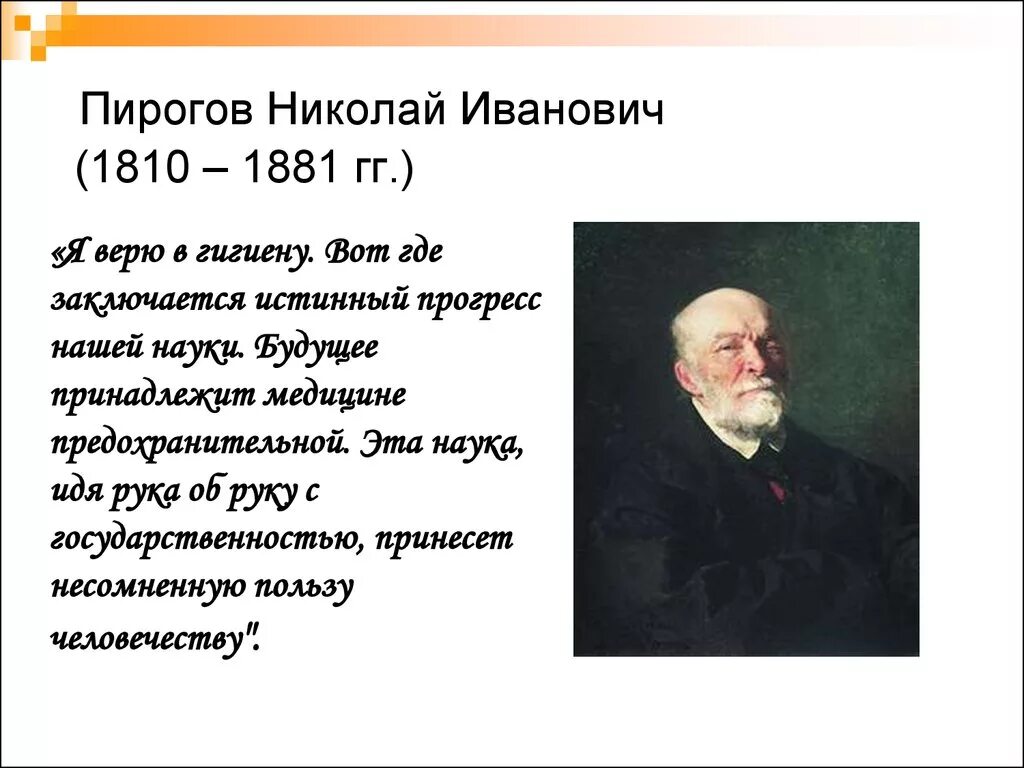 Пирогов Николай Иванович
(1810 – 1881 гг.)

«Я верю в гигиену. Вот где заключается истинный прогресс нашей науки. Будущее принадлежит медицине предохранительной. Эта наука, идя рука об руку с государственностью, принесет несомненную пользу человечеству".